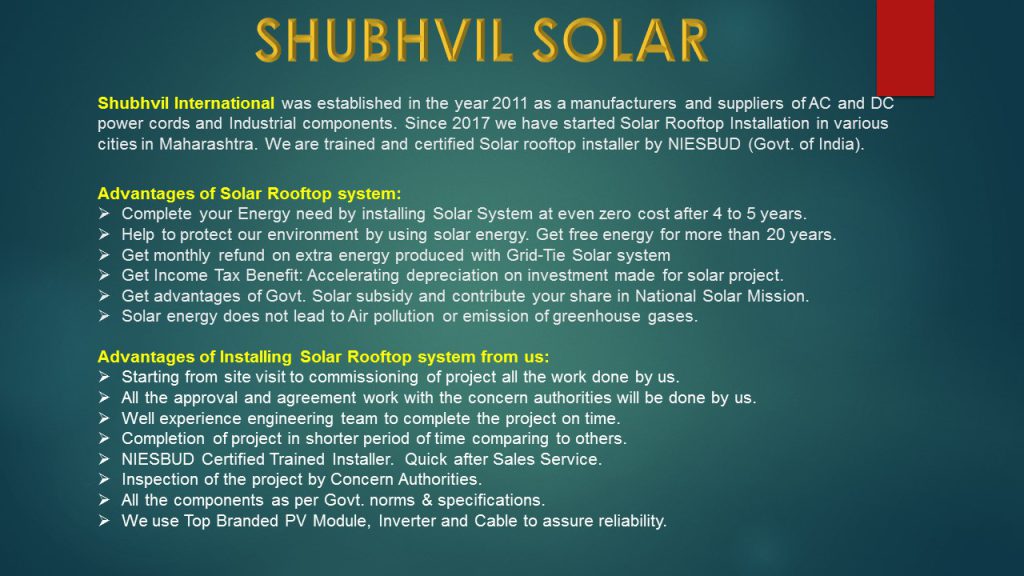 SHUBHVIL SOLAR

Shubhvil International was established in the year 2011 as a manufacturers and suppliers of AC and DC power cords and Industrial components. Since 2017 we have started Solar Rooftop Installation in various cities in Maharashtra. We are trained and certified Solar rooftop installer by NIESBUD (Govt. of India).

Advantages of Solar Rooftop system:
➢ Complete your Energy need by installing Solar System at even zero cost after 4 to 5 years.
➢ Help to protect our environment by using solar energy. Get free energy for more than 20 years.
➢ Get monthly refund on extra energy produced with Grid-Tie Solar system
➢ Get Income Tax Benefit: Accelerating depreciation on investment made for solar project.
➢ Get advantages of Govt. Solar subsidy and contribute your share in National Solar Mission.
➢ Solar energy does not lead to Air pollution or emission of greenhouse gases.

Advantages of Installing Solar Rooftop system from us:
➢ Starting from site visit to commissioning of project all the work done by us.
➢ All the approval and agreement work with the concern authorities will be done by us.
➢ Well experience engineering team to complete the project on time.
➢ Completion of project in shorter period of time comparing to others.
➢ NIESBUD Certified Trained Installer. Quick after Sales Service.
➢ Inspection of the project by Concern Authorities.
➢ All the components as per Govt. norms & specifications.
➢ We use Top Branded PV Module, Inverter and Cable to assure reliability.